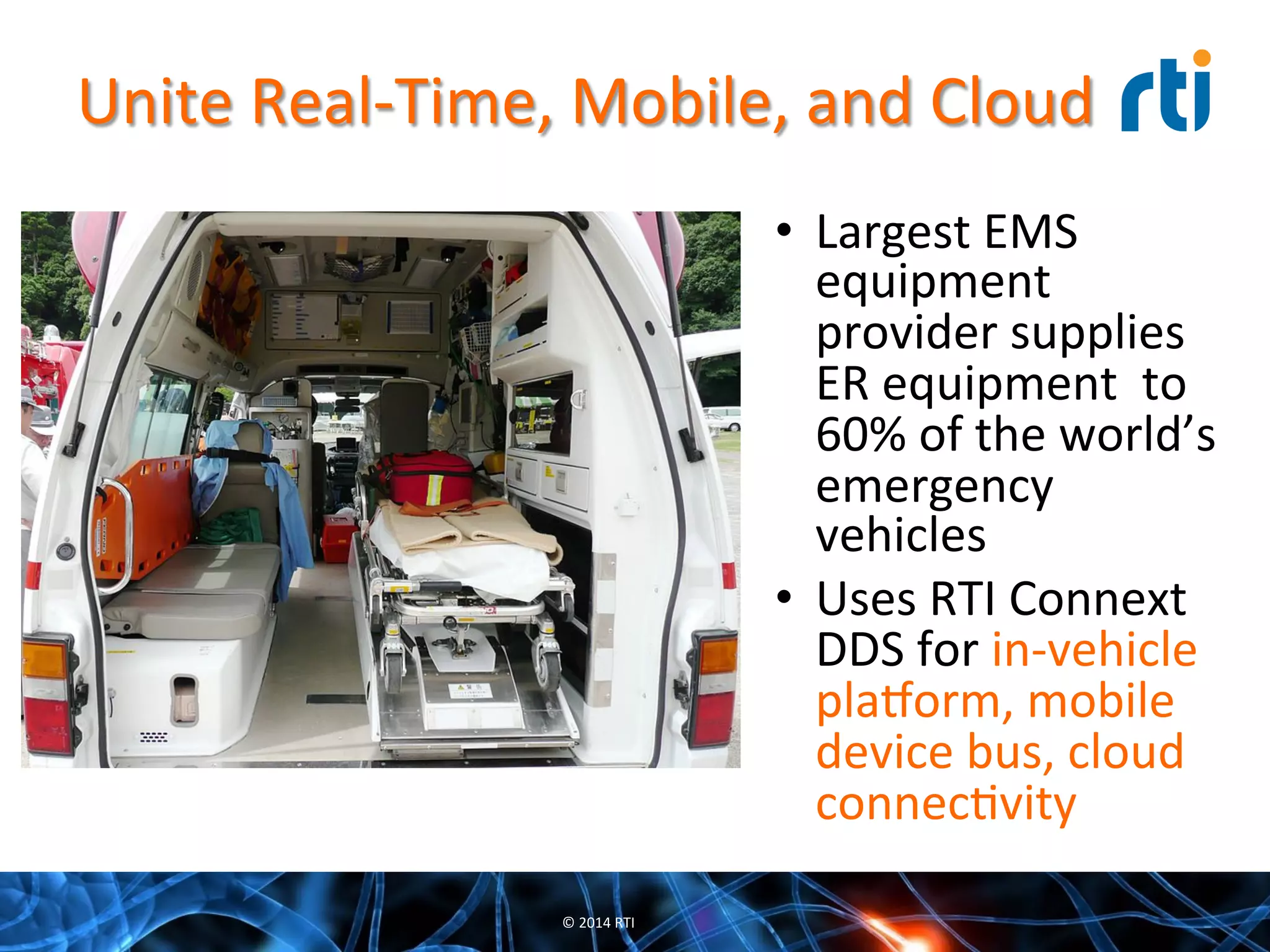 Unite Real-Time, Mobile, and Cloud

rti

• Largest EMS equipment provider supplies ER equipment to 60% of the world's emergency vehicles

• Uses RTI Connext DDS for in-vehicle platform, mobile device bus, cloud connectivity

© 2014 RTI